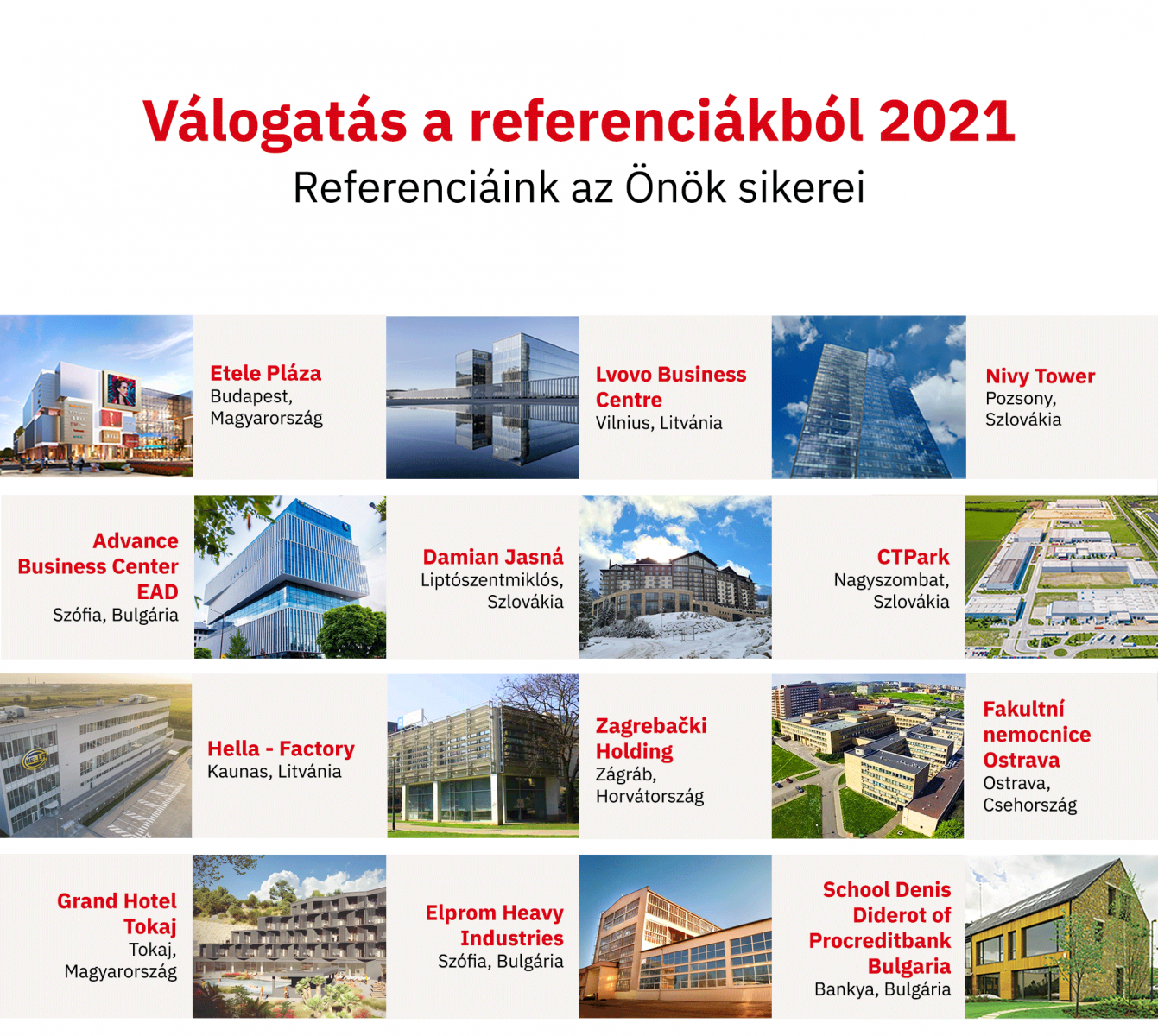 Válogatás a referenciákból 2021
Referenciáink az Önök sikerei

Etele Pláza
Budapest, Magyarország

Lvovo Business Centre
Vilnius, Litvánia

Nivy Tower
Pozsony, Szlovákia

Advance Business Center EAD
Szófia, Bulgária

Damian Jasná
Liptószentmiklós, Szlovákia

CTPark
Nagyszombat, Szlovákia

Hella - Factory
Kaunas, Litvánia

Zagrebački Holding
Zágráb, Horvátország

Fakultní nemocnice Ostrava
Ostrava, Csehország

Grand Hotel Tokaj
Tokaj, Magyarország

Elprom Heavy Industries
Szófia, Bulgária

School Denis Diderot of Procreditbank Bulgaria
Bankya, Bulgária